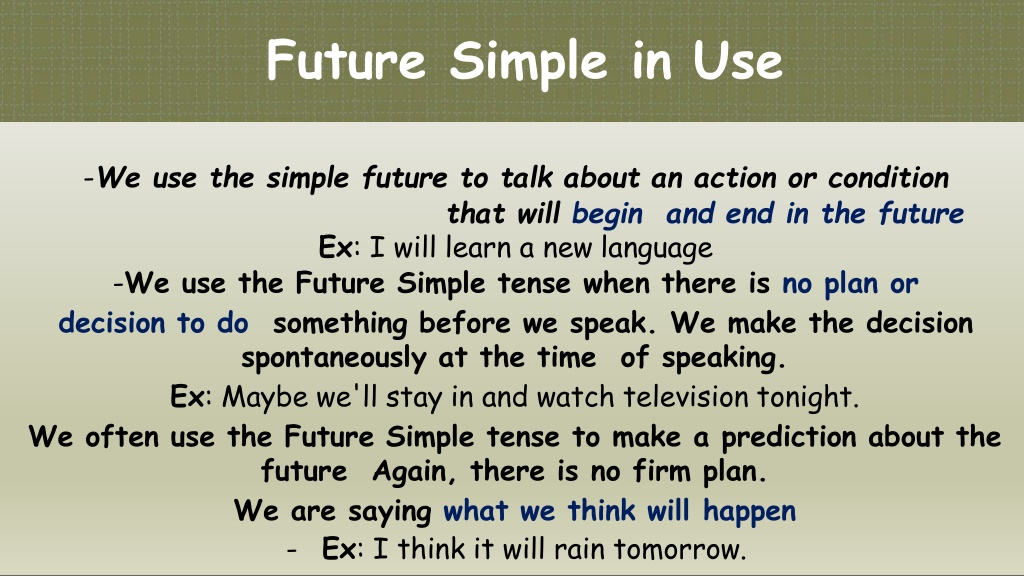 Future Simple in Use

-We use the simple future to talk about an action or condition that will begin and end in the future

Ex: I will learn a new language

-We use the Future Simple tense when there is no plan or decision to do something before we speak. We make the decision spontaneously at the time of speaking.

Ex: Maybe we'll stay in and watch television tonight.

We often use the Future Simple tense to make a prediction about the future Again, there is no firm plan.

We are saying what we think will happen

- Ex: I think it will rain tomorrow.